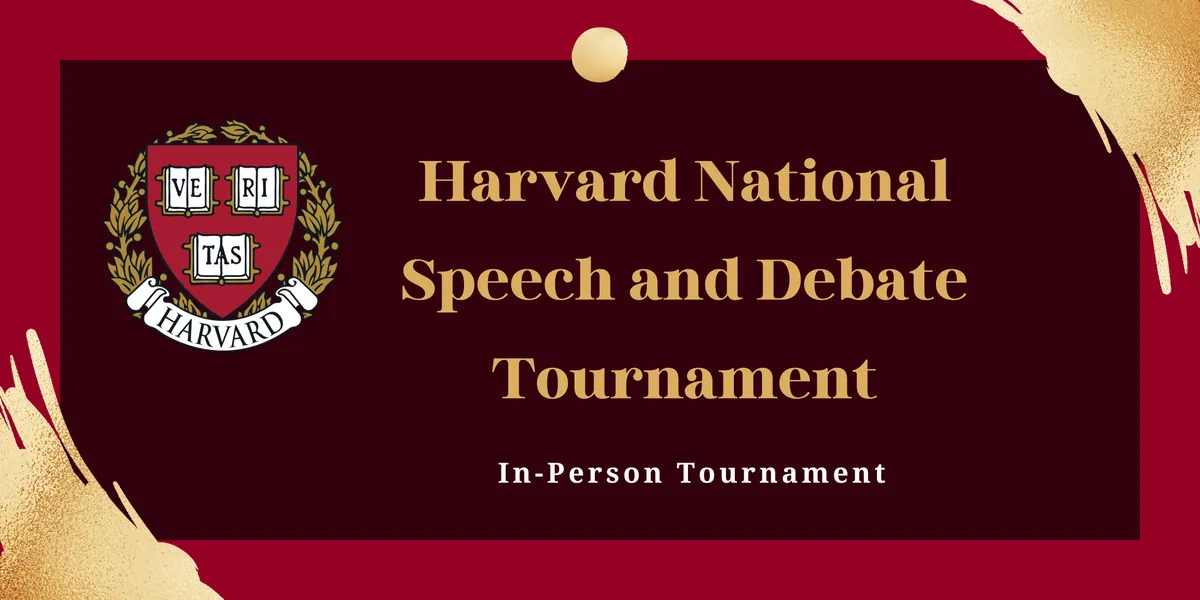 VE RI
TAS
HARVARD

Harvard National Speech and Debate Tournament

In-Person Tournament